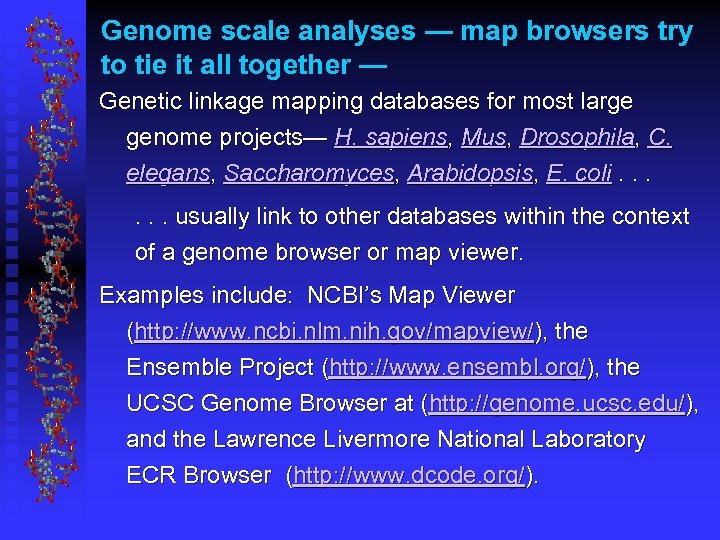 Genome scale analyses — map browsers try to tie it all together —

Genetic linkage mapping databases for most large genome projects— H. sapiens, Mus, Drosophila, C. elegans, Saccharomyces, Arabidopsis, E. coli . . .

. . . usually link to other databases within the context of a genome browser or map viewer.

Examples include: NCBI's Map Viewer (http://www.ncbi.nlm.nih.gov/mapview/), the Ensemble Project (http://www.ensembl.org/), the UCSC Genome Browser at (http://genome.ucsc.edu/), and the Lawrence Livermore National Laboratory ECR Browser (http://www.dcode.org/).